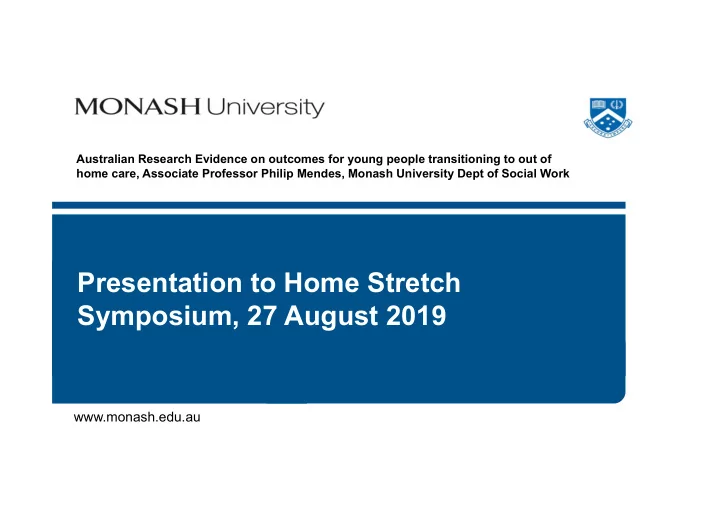 MONASH University

Australian Research Evidence on outcomes for young people transitioning to out of home care, Associate Professor Philip Mendes, Monash University Dept of Social Work

Presentation to Home Stretch Symposium, 27 August 2019

www.monash.edu.au